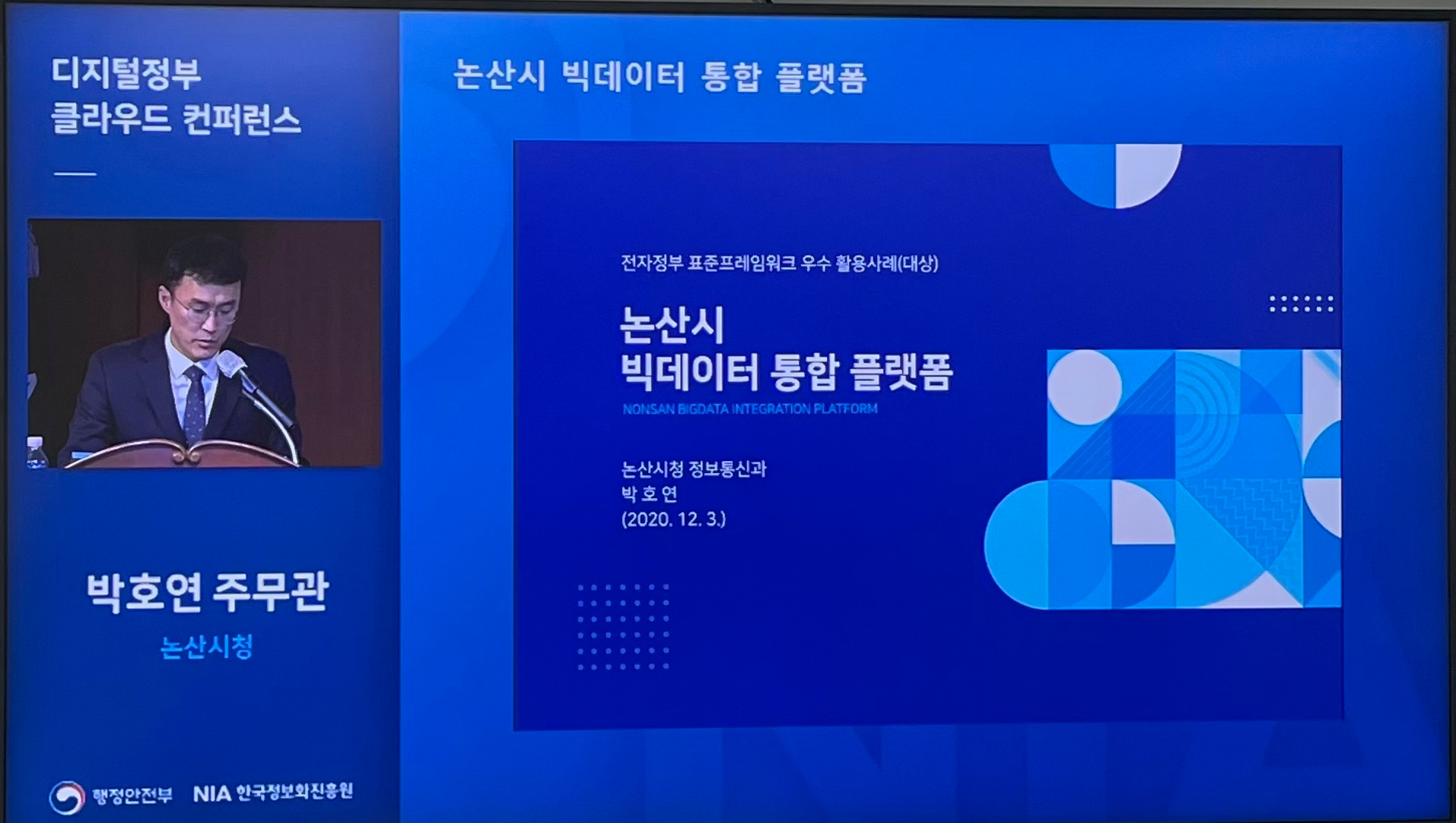 디지털정부
클라우드 컨퍼런스

박호연 주무관
논산시청

행정안전부 NIA 한국정보화진흥원

논산시 빅데이터 통합 플랫폼

전자정부 표준프레임워크 우수 활용사례(대상)

논산시
빅데이터 통합 플랫폼
NONSAN BIGDATA INTEGRATION PLATFORM

논산시청 정보통신과
박 호 연
(2020. 12. 3.)